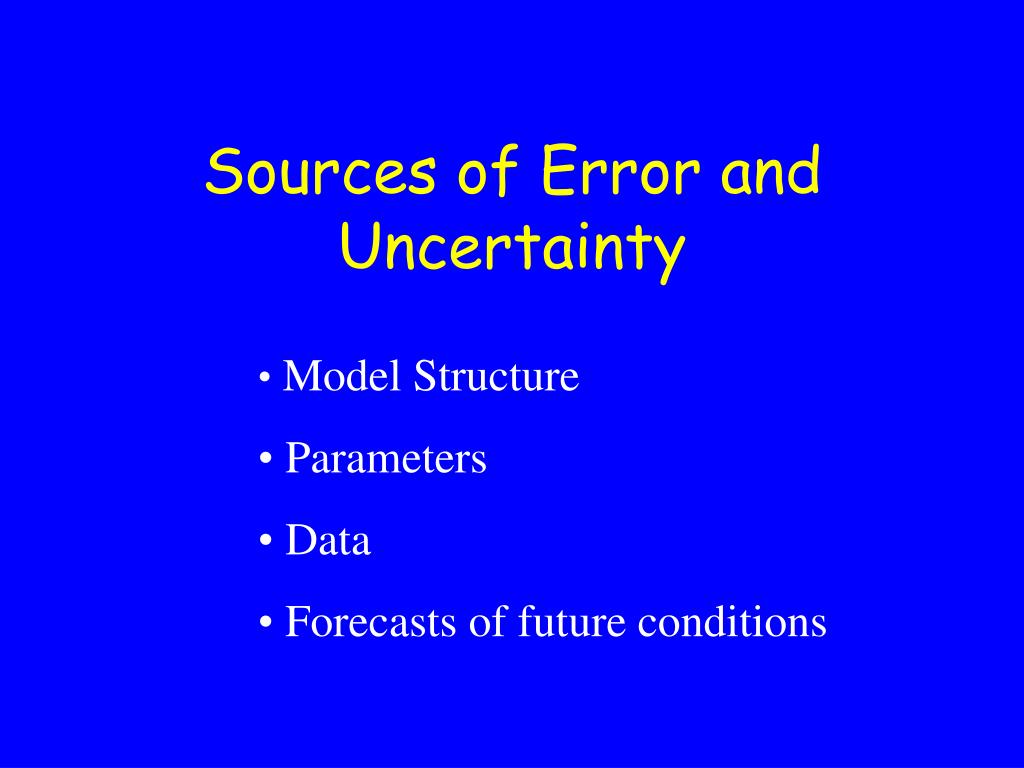 Sources of Error and Uncertainty

• Model Structure

• Parameters

• Data

• Forecasts of future conditions